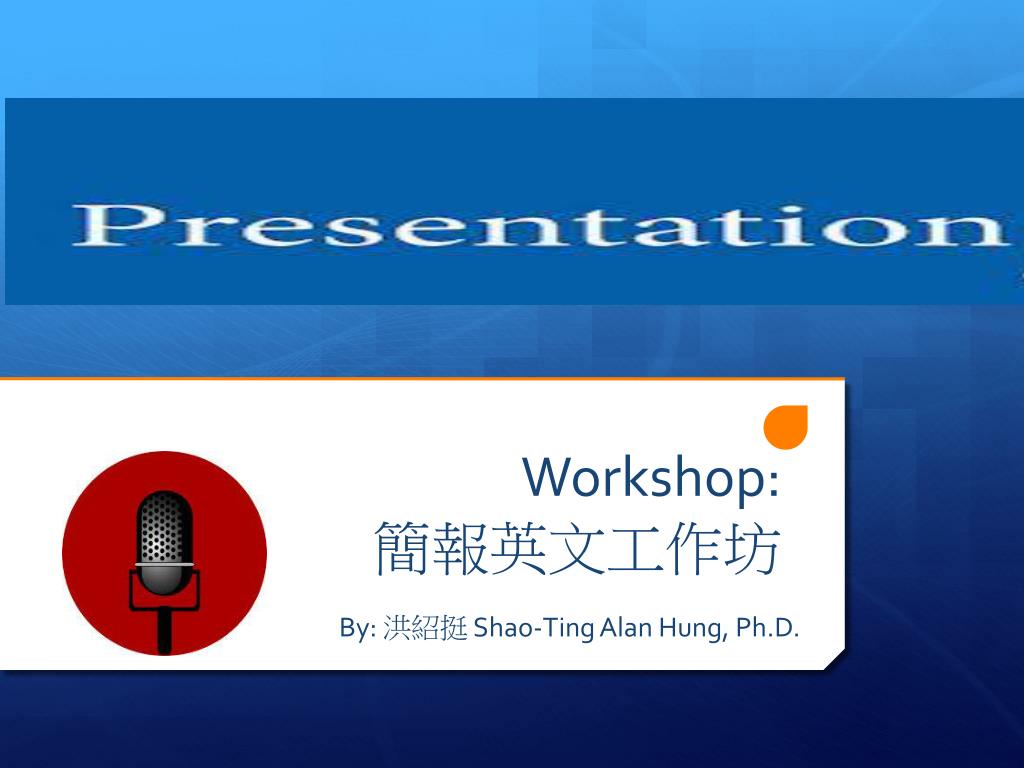 Presentation

Workshop:
簡報英文工作坊

By: 洪紹挺 Shao-Ting Alan Hung, Ph.D.